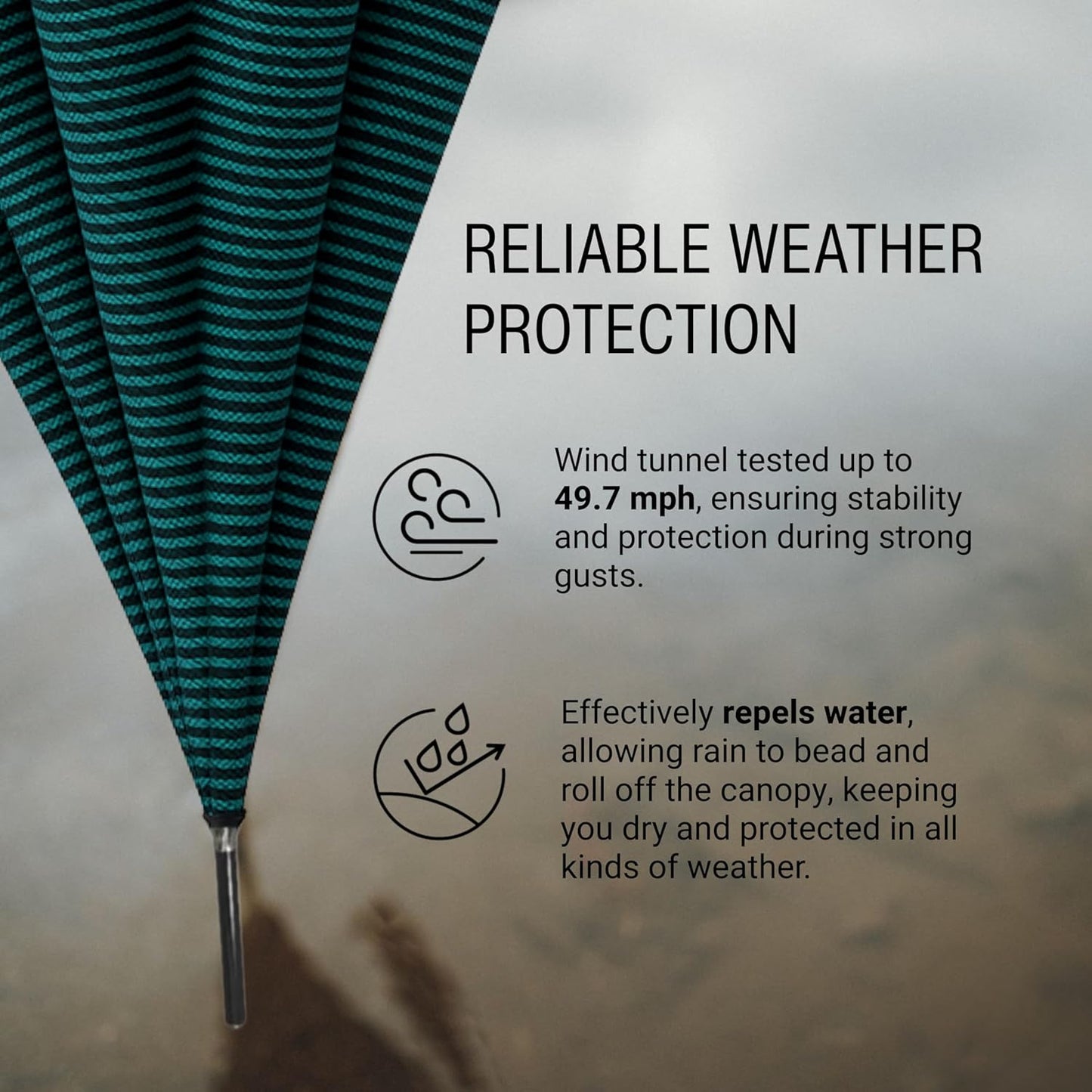 RELIABLE WEATHER PROTECTION

Wind tunnel tested up to 49.7 mph, ensuring stability and protection during strong gusts.

Effectively repels water, allowing rain to bead and roll off the canopy, keeping you dry and protected in all kinds of weather.